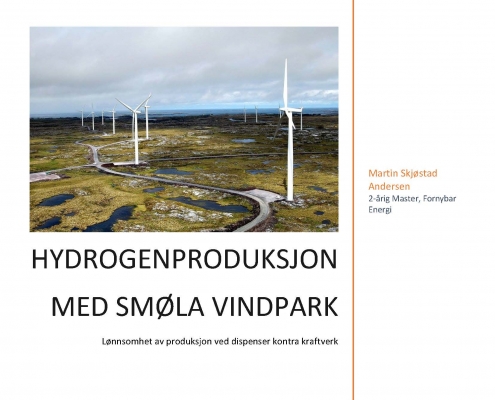 HYDROGENPRODUKSJON

MED SMØLA VINDPARK

Lønnsomhet av produksjon ved dispenser kontra kraftverk

Martin Skjøstad Andersen
2-årig Master, Fornybar Energi